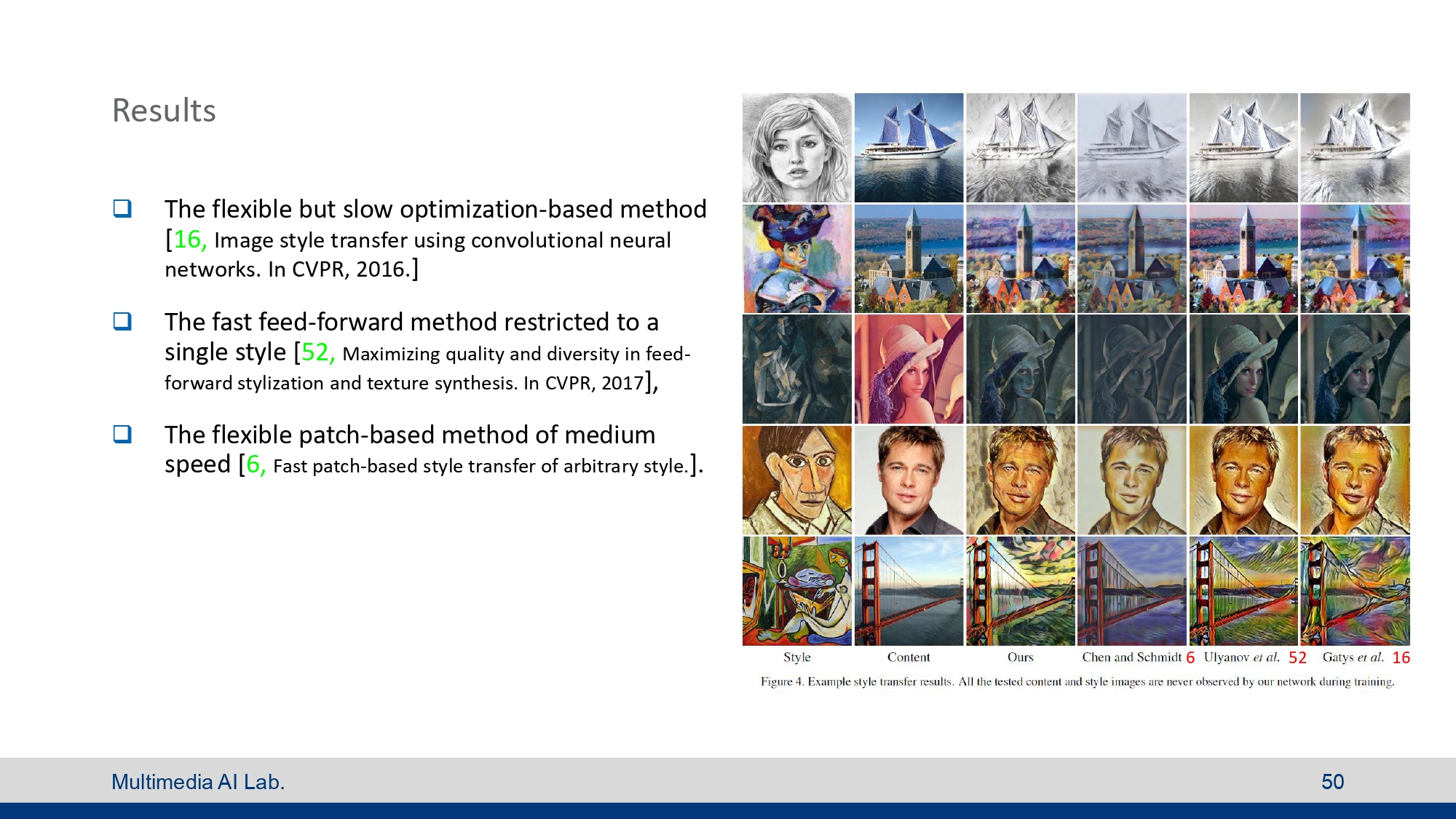 Results

❑ The flexible but slow optimization-based method [16, Image style transfer using convolutional neural networks. In CVPR, 2016.]

❑ The fast feed-forward method restricted to a single style [52, Maximizing quality and diversity in feed-forward stylization and texture synthesis. In CVPR, 2017],

❑ The flexible patch-based method of medium speed [6, Fast patch-based style transfer of arbitrary style.].

Style Content Ours Chen and Schmidt 6 Ulyanov et al. 52 Gatys et al. 16

Figure 4. Example style transfer results. All the tested content and style images are never observed by our network during training.

Multimedia AI Lab.

50